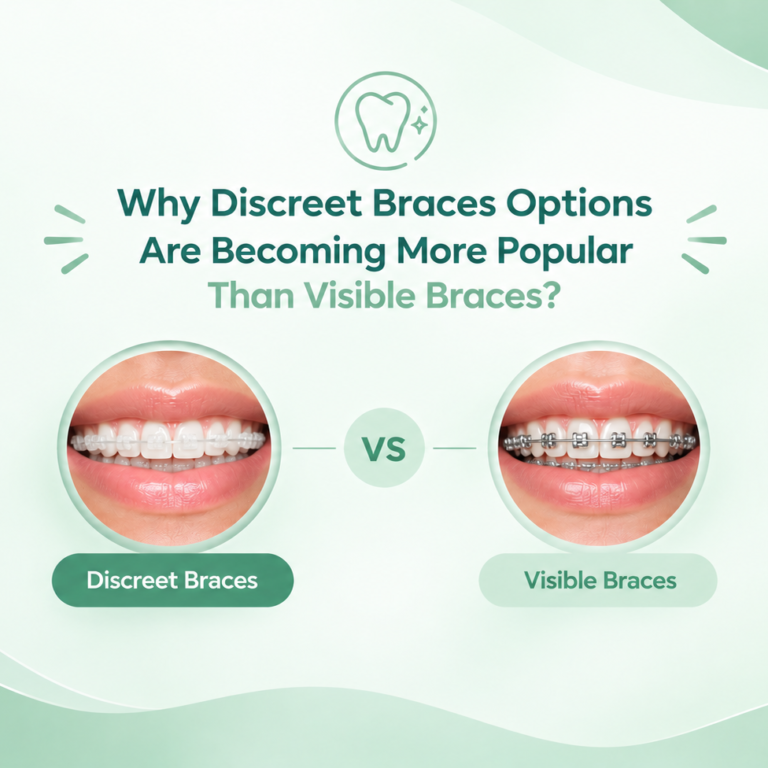 Why Discreet Braces Options Are Becoming More Popular Than Visible Braces?

VS

Discreet Braces

Visible Braces